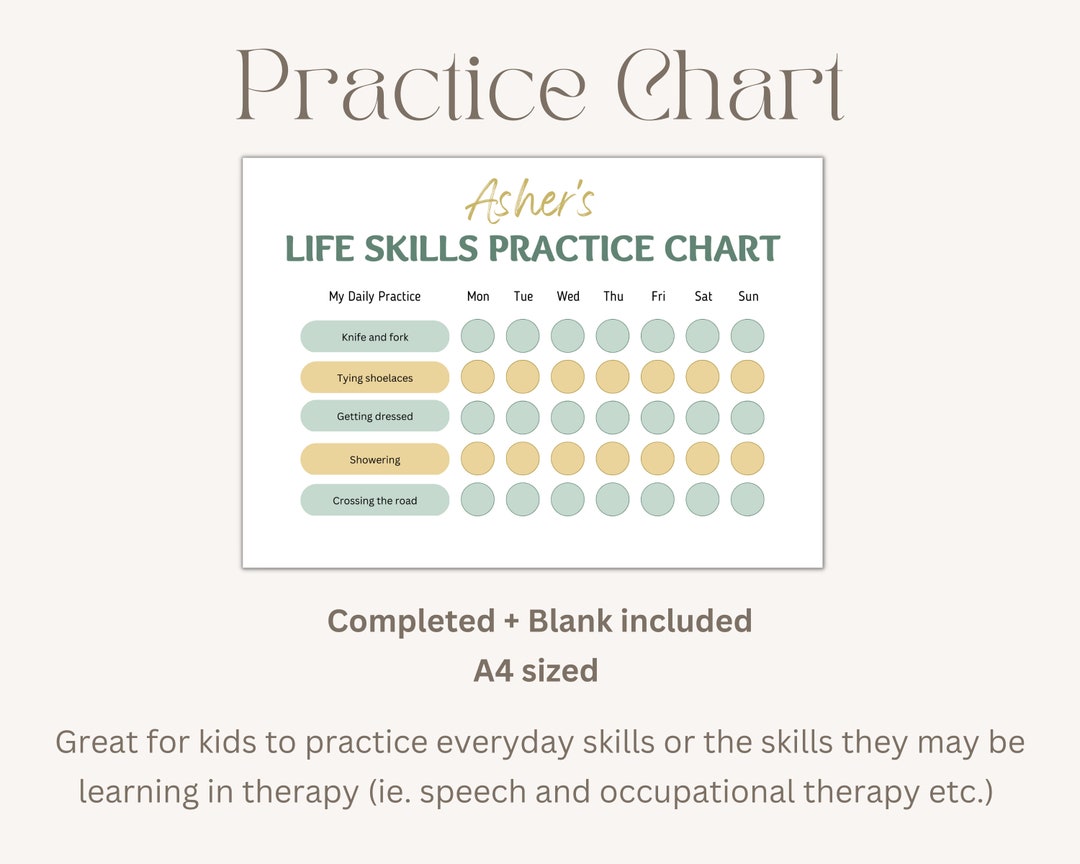 Practice Chart

Asher's
LIFE SKILLS PRACTICE CHART

| My Daily Practice | Mon | Tue | Wed | Thu | Fri | Sat | Sun |
|---|---|---|---|---|---|---|---|
| Knife and fork | | | | | | | |
| Tying shoelaces | | | | | | | |
| Getting dressed | | | | | | | |
| Showering | | | | | | | |
| Crossing the road | | | | | | | |

Completed + Blank included
A4 sized

Great for kids to practice everyday skills or the skills they may be learning in therapy (ie. speech and occupational therapy etc.)